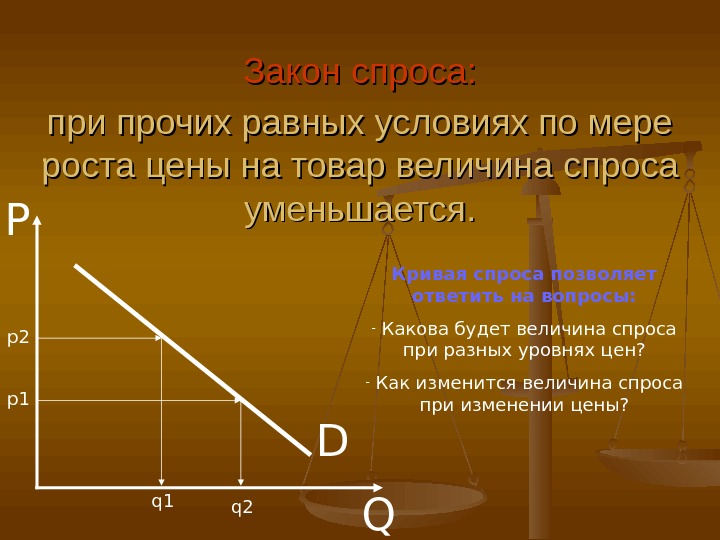 Закон спроса:

при прочих равных условиях по мере роста цены на товар величина спроса уменьшается.

P

p2

p1

D

q1

q2

Q

Кривая спроса позволяет ответить на вопросы:

- Какова будет величина спроса при разных уровнях цен?

- Как изменится величина спроса при изменении цены?